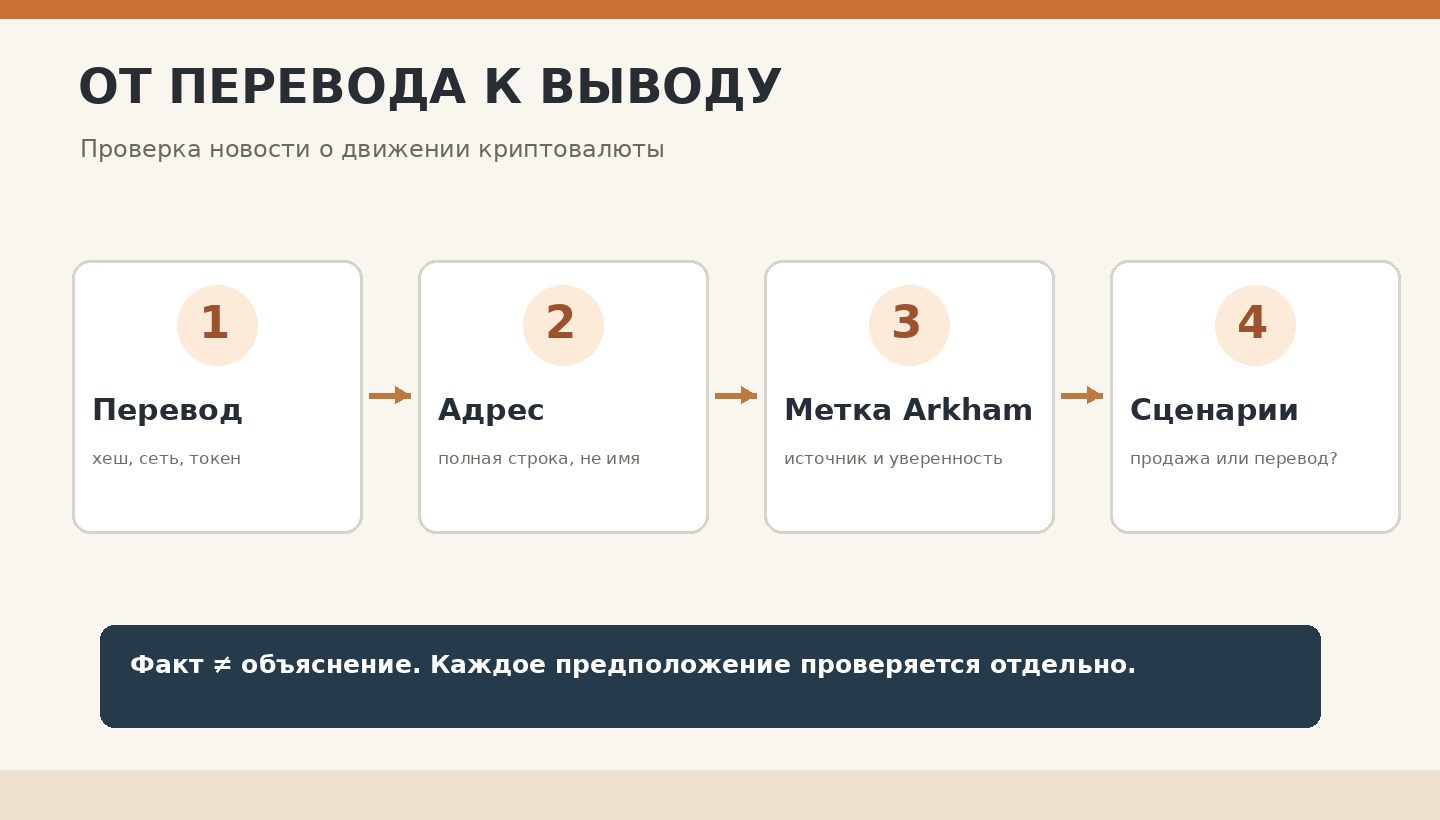 ОТ ПЕРЕВОДА К ВЫВОДУ

Проверка новости о движении криптовалюты

1

Перевод

хеш, сеть, токен

2

Адрес

полная строка, не имя

3

Метка Arkham

источник и уверенность

4

Сценарии

продажа или перевод?

Факт ≠ объяснение. Каждое предположение проверяется отдельно.